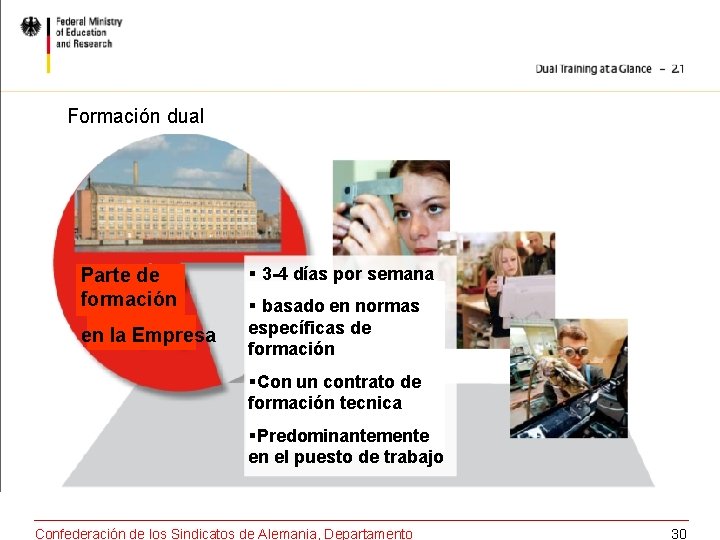 Federal Ministry of Education and Research

Dual Training at a Glance – 21

Formación dual

Parte de formación

en la Empresa

▪ 3-4 días por semana

▪ basado en normas específicas de formación

▪Con un contrato de formación tecnica

▪Predominantemente en el puesto de trabajo

Confederación de los Sindicatos de Alemania, Departamento

30